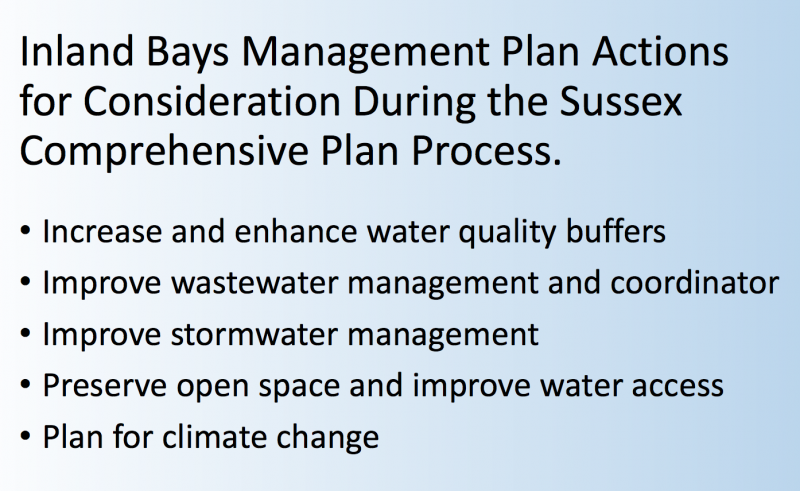 Inland Bays Management Plan Actions for Consideration During the Sussex Comprehensive Plan Process.

• Increase and enhance water quality buffers
• Improve wastewater management and coordinator
• Improve stormwater management
• Preserve open space and improve water access
• Plan for climate change